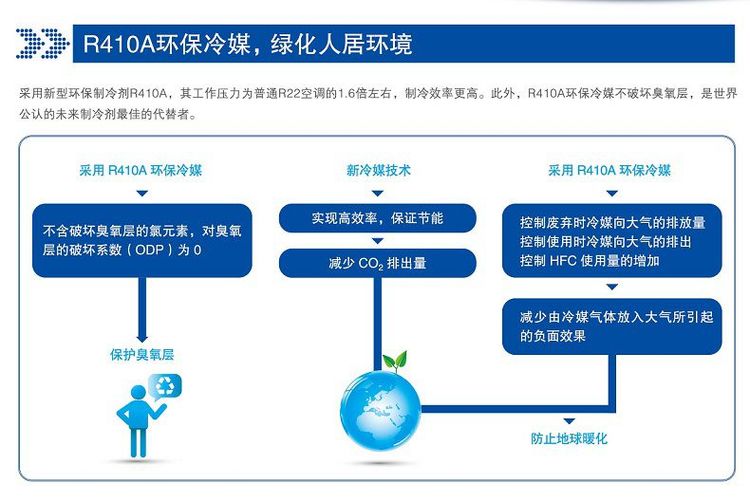 R410A环保冷媒，绿化人居环境

采用新型环保制冷剂R410A，其工作压力为普通R22空调的1.6倍左右，制冷效率更高。此外，R410A环保冷媒不破坏臭氧层，是世界公认的未来制冷剂最佳的代替者。

采用 R410A 环保冷媒

不含破坏臭氧层的氯元素，对臭氧层的破坏系数（ODP）为 0

保护臭氧层

新冷媒技术

实现高效率，保证节能

减少 $CO_2$ 排出量

采用 R410A 环保冷媒

控制废弃时冷媒向大气的排放量
控制使用时冷媒向大气的排出
控制 HFC 使用量的增加

减少由冷媒气体放入大气所引起的负面效果

防止地球暖化